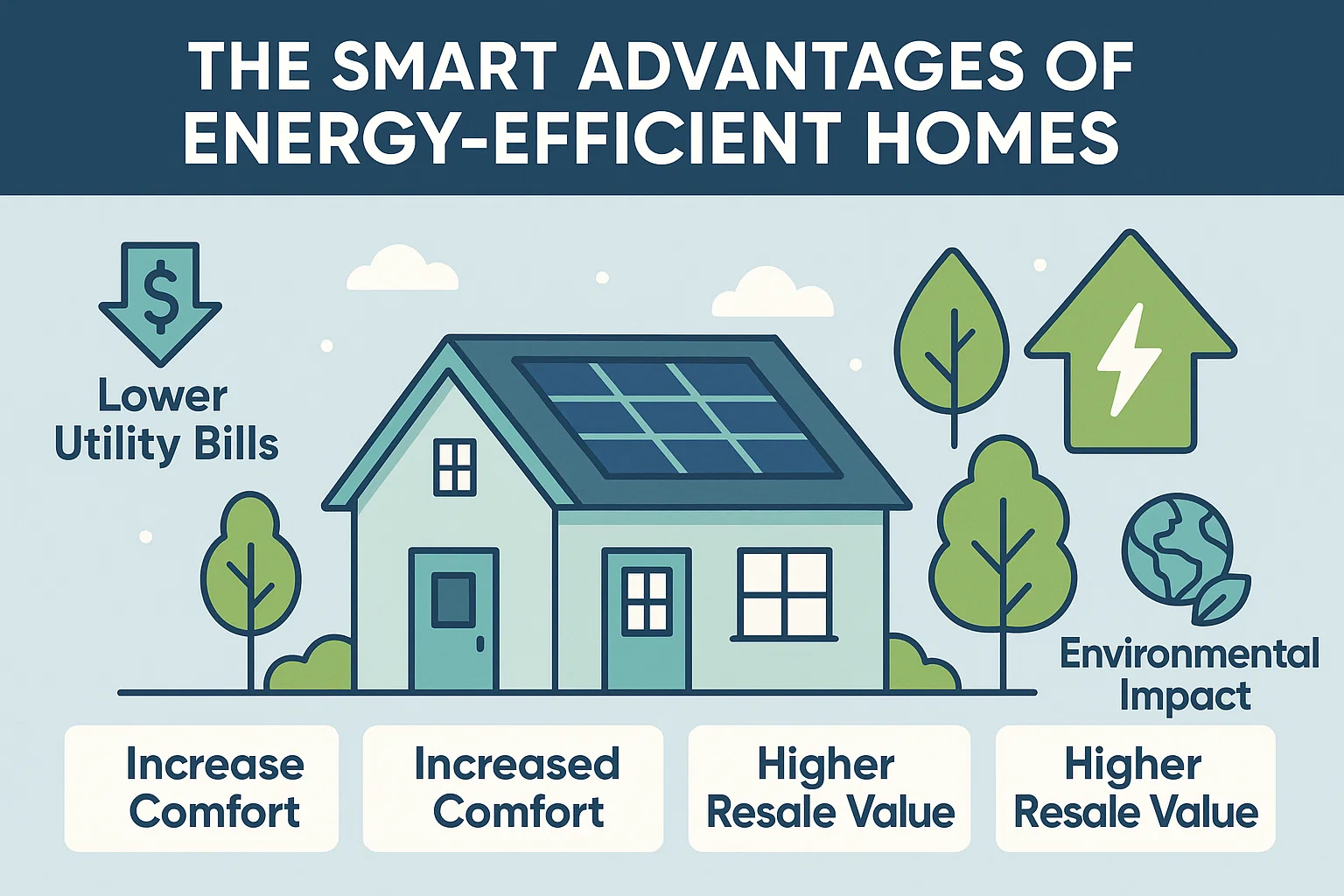 THE SMART ADVANTAGES OF ENERGY-EFFICIENT HOMES

$

Lower Utility Bills

Environmental Impact

Increase Comfort

Increased Comfort

Higher Resale Value

Higher Resale Value